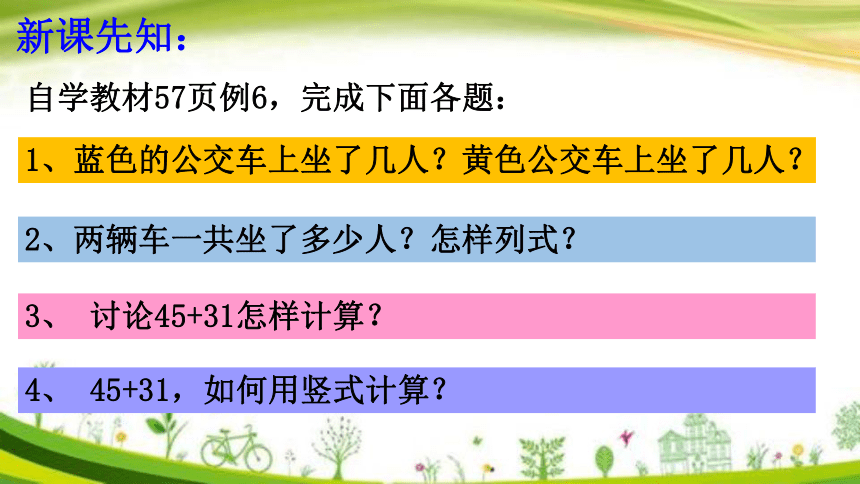 新课先知：

自学教材57页例6，完成下面各题：

1、蓝色的公交车上坐了几人？黄色公交车上坐了几人？

2、两辆车一共坐了多少人？怎样列式？

3、 讨论45+31怎样计算？

4、 45+31，如何用竖式计算？